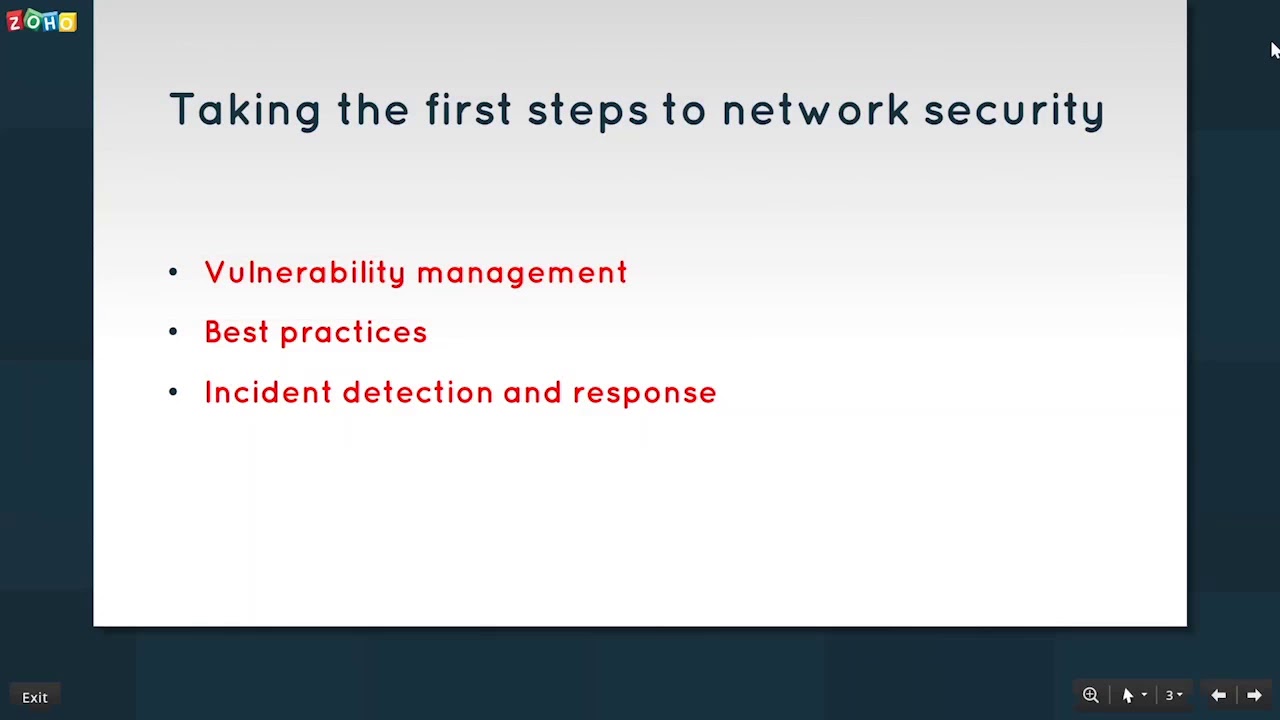 ZOHO

Taking the first steps to network security

• Vulnerability management
• Best practices
• Incident detection and response

Exit

3